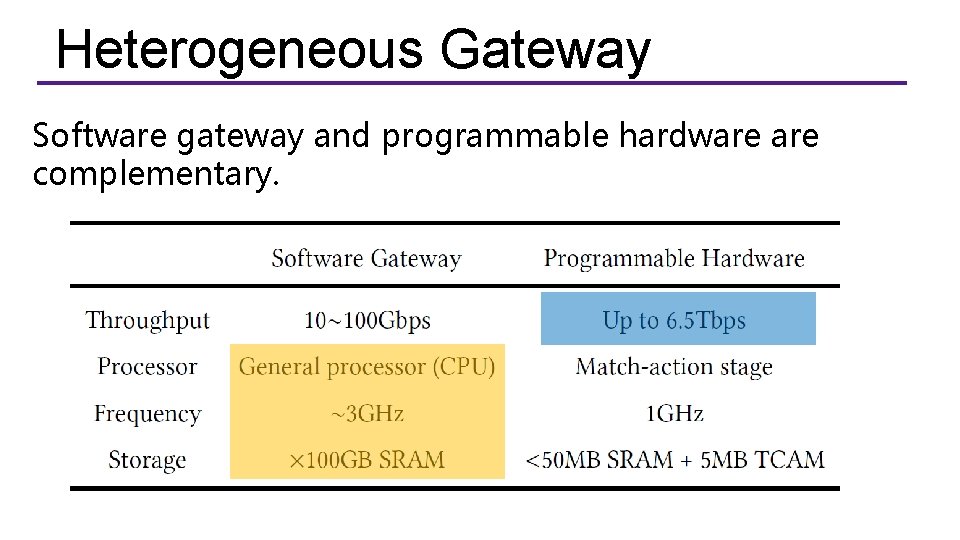 Heterogeneous Gateway

Software gateway and programmable hardware are complementary.

| | Software Gateway | Programmable Hardware |
|---|---|---|
| Throughput | 10~100Gbps | Up to 6.5Tbps |
| Processor | General processor (CPU) | Match-action stage |
| Frequency | ~3GHz | 1GHz |
| Storage | ×100GB SRAM | <50MB SRAM + 5MB TCAM |